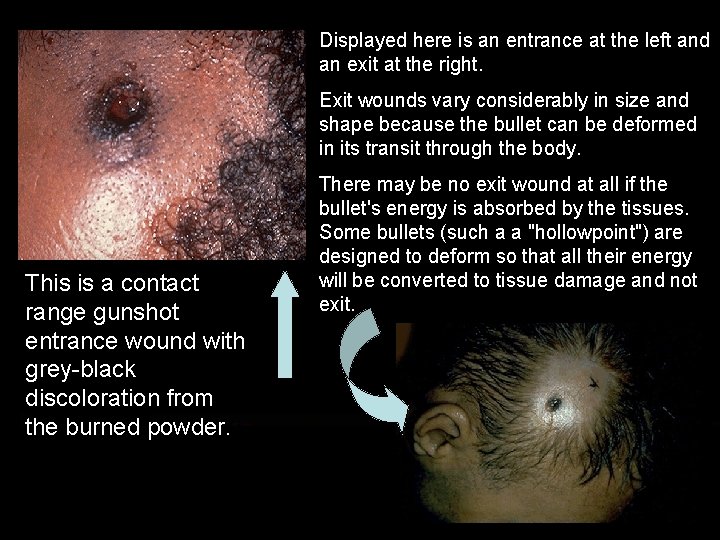 Displayed here is an entrance at the left and an exit at the right.

Exit wounds vary considerably in size and shape because the bullet can be deformed in its transit through the body.

There may be no exit wound at all if the bullet's energy is absorbed by the tissues. Some bullets (such a a "hollowpoint") are designed to deform so that all their energy will be converted to tissue damage and not exit.

This is a contact range gunshot entrance wound with grey-black discoloration from the burned powder.